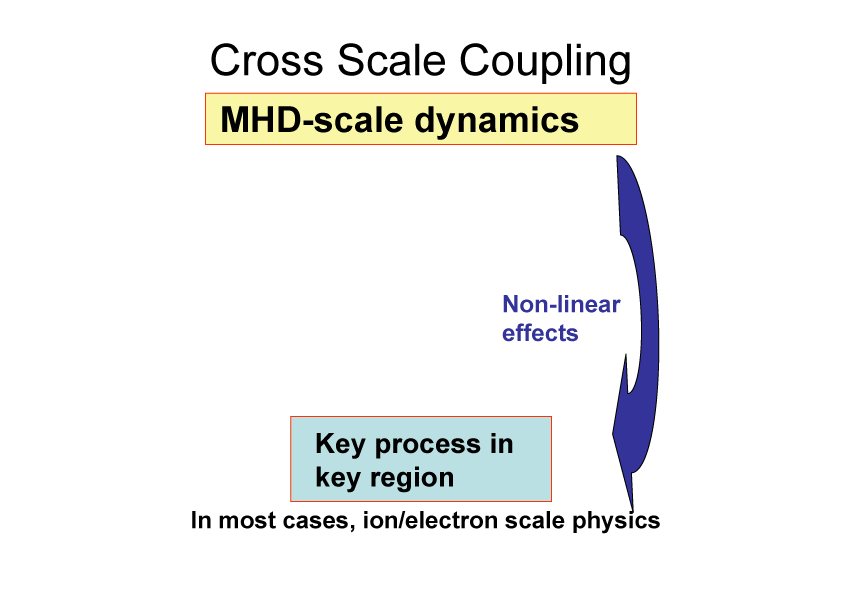 Cross Scale Coupling

MHD-scale dynamics

Non-linear effects

Key process in key region

In most cases, ion/electron scale physics